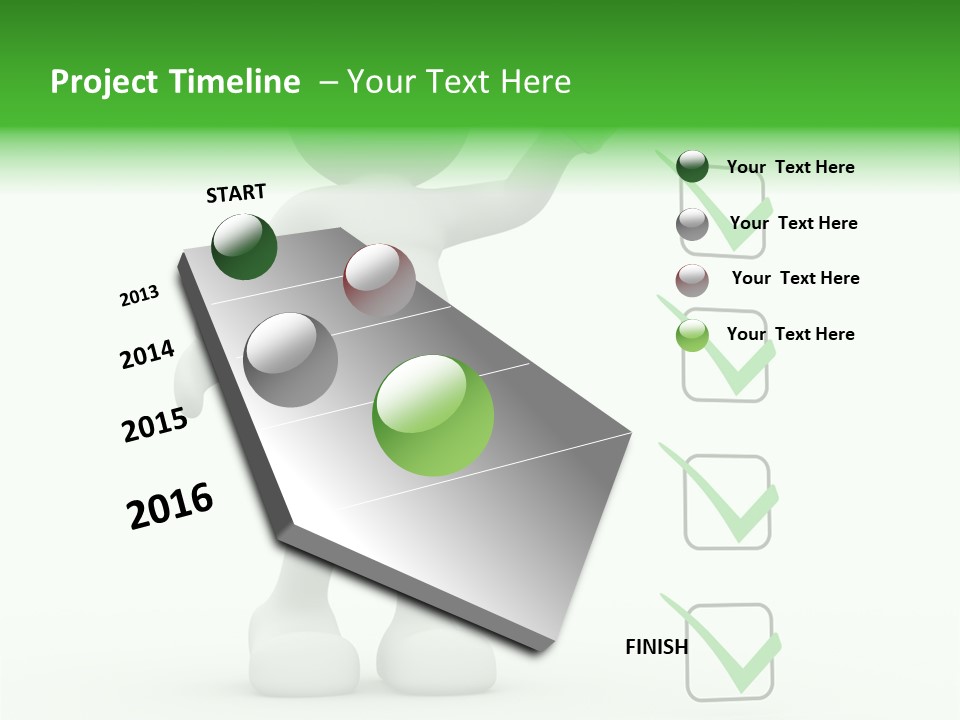 Project Timeline – Your Text Here

START

2013

2014

2015

2016

Your Text Here

Your Text Here

Your Text Here

Your Text Here

FINISH